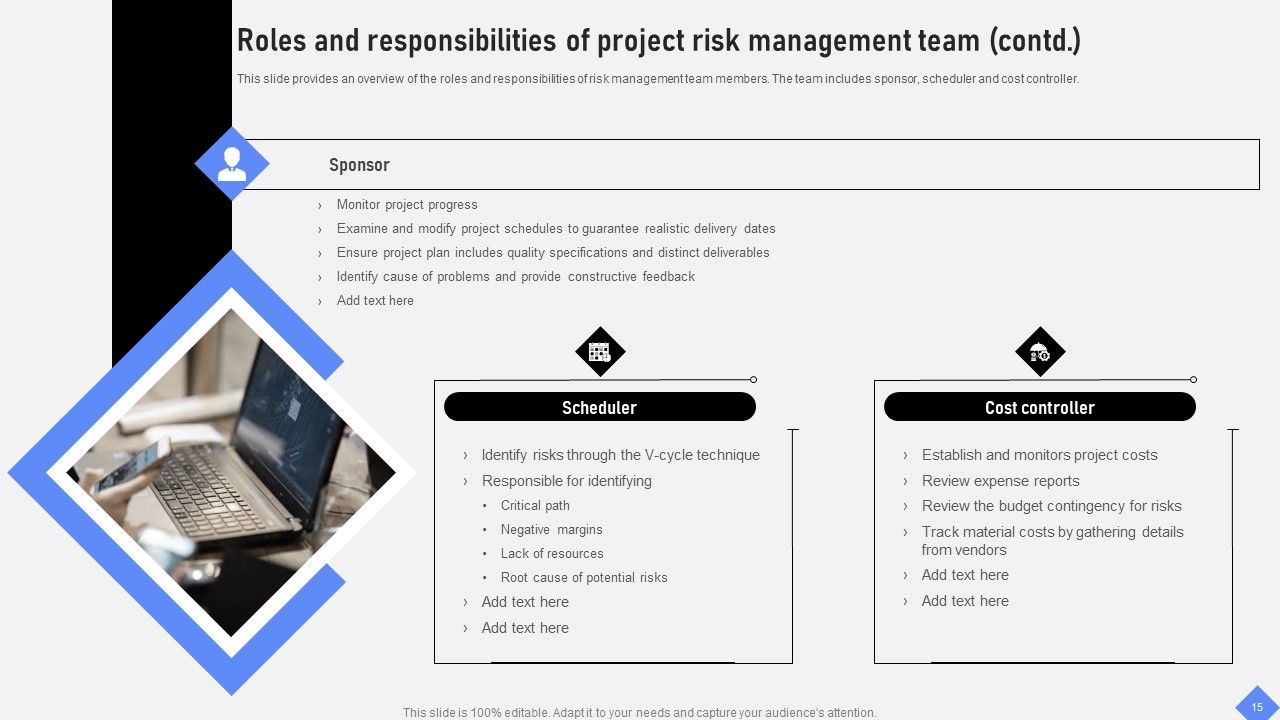 Roles and responsibilities of project risk management team (contd.)

This slide provides an overview of the roles and responsibilities of risk management team members. The team includes sponsor, scheduler and cost controller.

Sponsor

› Monitor project progress
› Examine and modify project schedules to guarantee realistic delivery dates
› Ensure project plan includes quality specifications and distinct deliverables
› Identify cause of problems and provide constructive feedback
› Add text here

Scheduler

› Identify risks through the V-cycle technique
› Responsible for identifying
• Critical path
• Negative margins
• Lack of resources
• Root cause of potential risks
› Add text here
› Add text here

Cost controller

› Establish and monitors project costs
› Review expense reports
› Review the budget contingency for risks
› Track material costs by gathering details from vendors
› Add text here
› Add text here

This slide is 100% editable. Adapt it to your needs and capture your audience's attention.

15